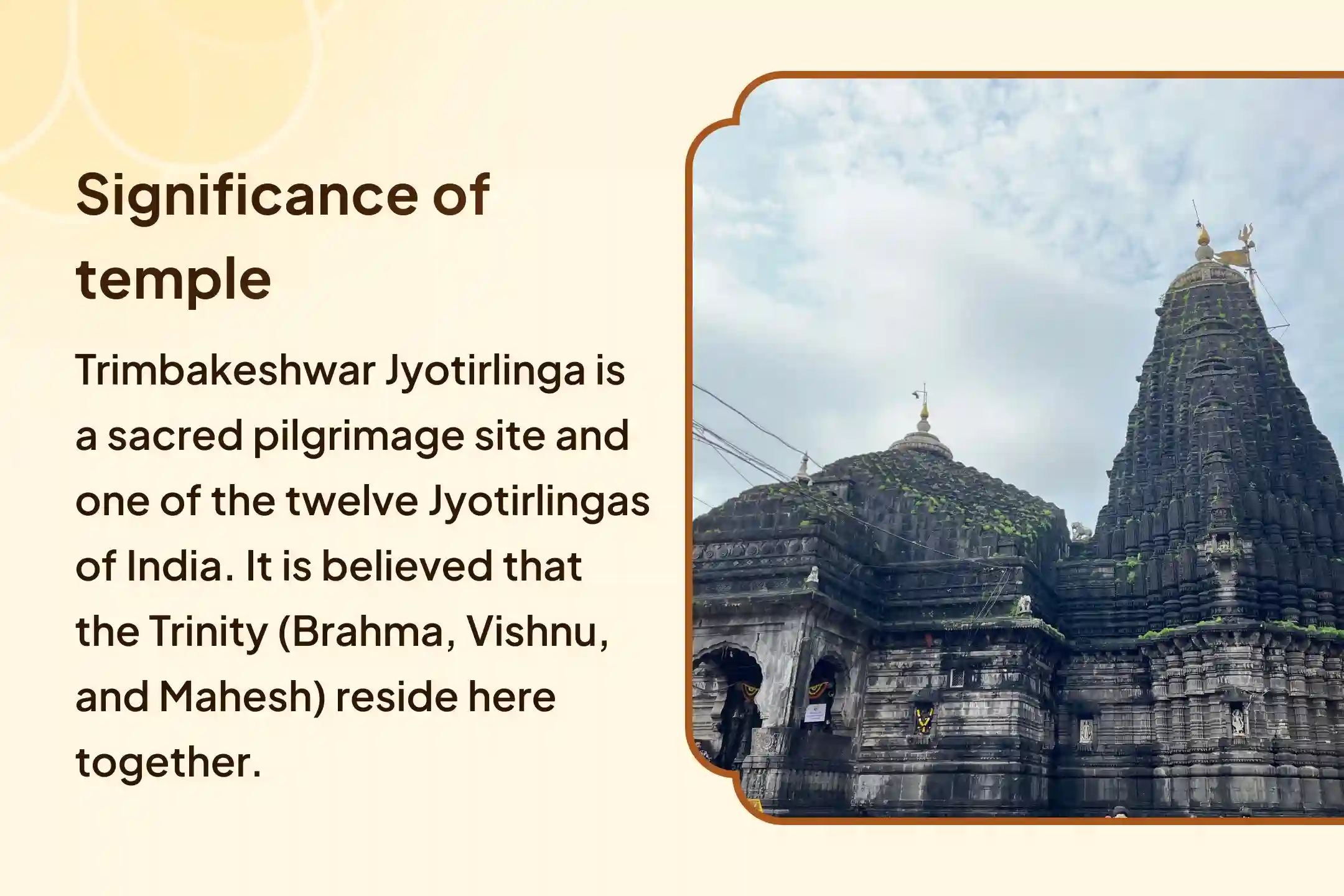 Significance of temple

Trimbakeshwar Jyotirlinga is a sacred pilgrimage site and one of the twelve Jyotirlingas of India. It is believed that the Trinity (Brahma, Vishnu, and Mahesh) reside here together.